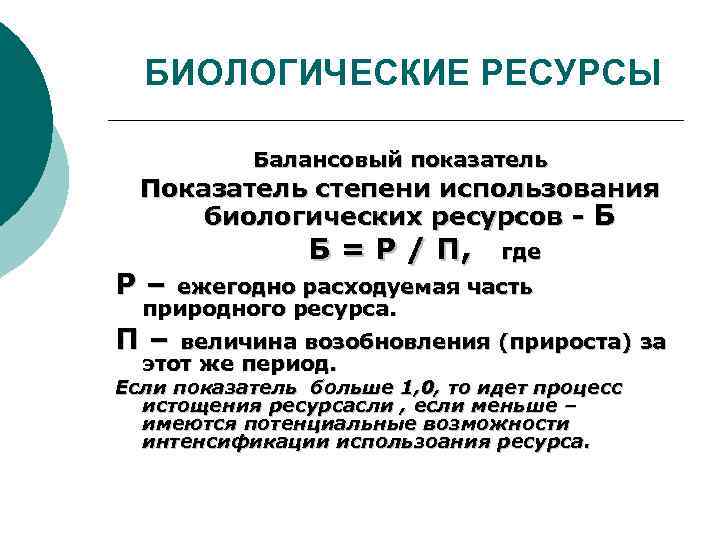 БИОЛОГИЧЕСКИЕ РЕСУРСЫ

Балансовый показатель

Показатель степени использования биологических ресурсов - Б

Б = Р / П, где

Р – ежегодно расходуемая часть природного ресурса.

П – величина возобновления (прироста) за этот же период.

Если показатель больше 1,0, то идет процесс истощения ресурсасли , если меньше – имеются потенциальные возможности интенсификации использоания ресурса.